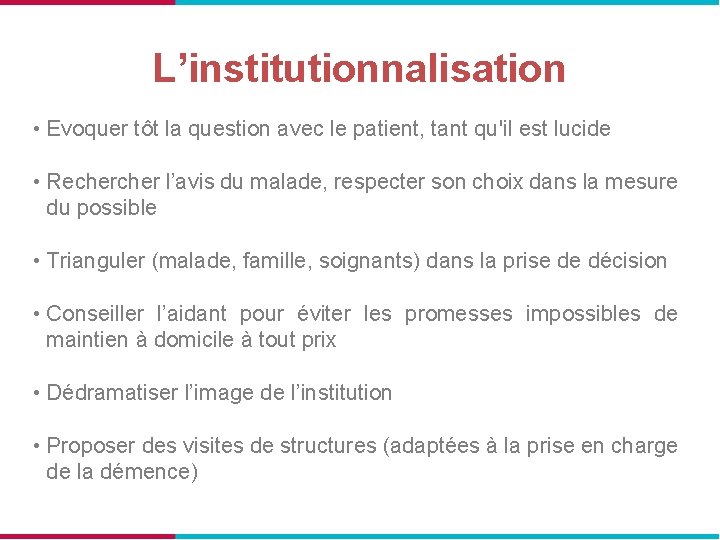 L’institutionnalisation

• Evoquer tôt la question avec le patient, tant qu'il est lucide

• Rechercher l’avis du malade, respecter son choix dans la mesure du possible

• Trianguler (malade, famille, soignants) dans la prise de décision

• Conseiller l’aidant pour éviter les promesses impossibles de maintien à domicile à tout prix

• Dédramatiser l’image de l’institution

• Proposer des visites de structures (adaptées à la prise en charge de la démence)